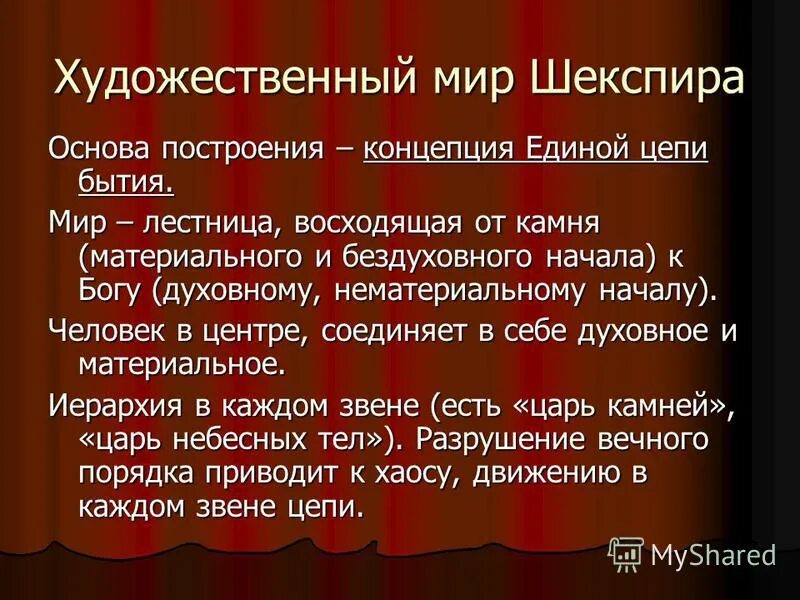 Художественный мир Шекспира

Основа построения – концепция Единой цепи бытия.

Мир – лестница, восходящая от камня (материального и бездуховного начала) к Богу (духовному, нематериальному началу).

Человек в центре, соединяет в себе духовное и материальное.

Иерархия в каждом звене (есть «царь камней», «царь небесных тел»). Разрушение вечного порядка приводит к хаосу, движению в каждом звене цепи.

MyShared